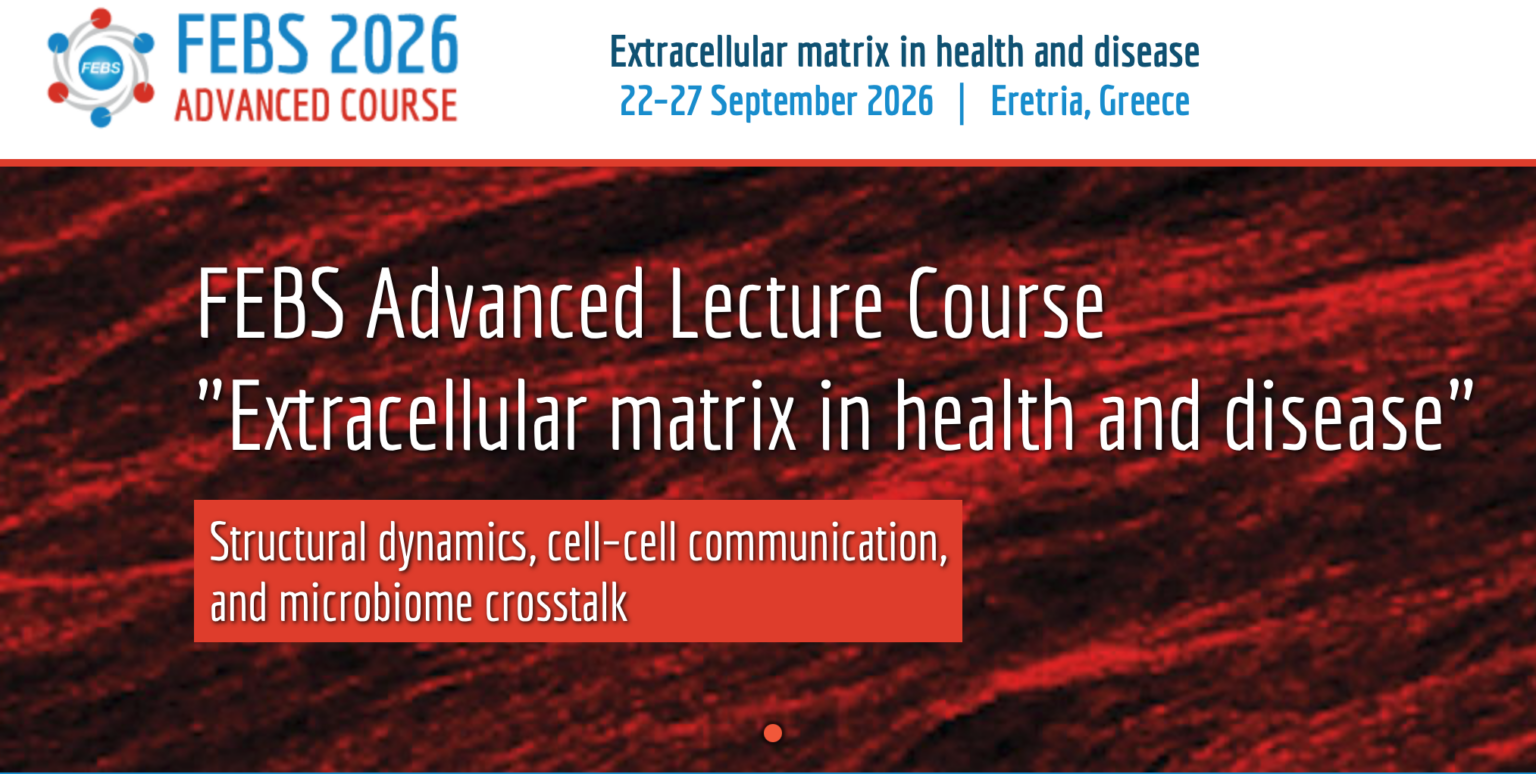 FEBS

FEBS 2026
ADVANCED COURSE

Extracellular matrix in health and disease
22-27 September 2026 | Eretria, Greece

FEBS Advanced Lecture Course
"Extracellular matrix in health and disease"

Structural dynamics, cell-cell communication, and microbiome crosstalk